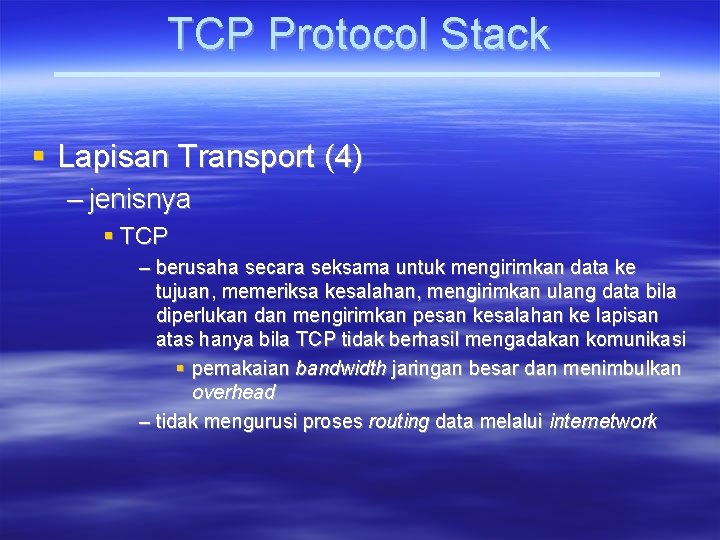 TCP Protocol Stack

▪ Lapisan Transport (4)

– jenisnya

▪ TCP

– berusaha secara seksama untuk mengirimkan data ke tujuan, memeriksa kesalahan, mengirimkan ulang data bila diperlukan dan mengirimkan pesan kesalahan ke lapisan atas hanya bila TCP tidak berhasil mengadakan komunikasi

▪ pemakaian bandwidth jaringan besar dan menimbulkan overhead

– tidak mengurusi proses routing data melalui internetwork